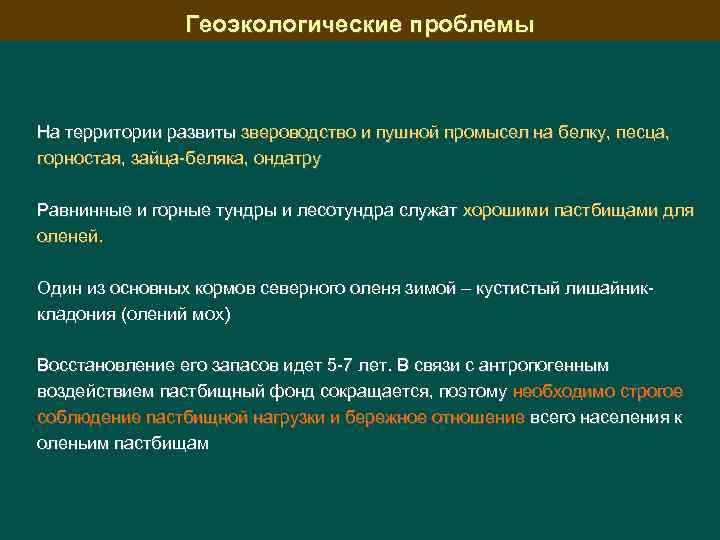 Геоэкологические проблемы

На территории развиты звероводство и пушной промысел на белку, песца, горностая, зайца-беляка, ондатру

Равнинные и горные тундры и лесотундра служат хорошими пастбищами для оленей.

Один из основных кормов северного оленя зимой – кустистый лишайник-кладония (олений мох)

Восстановление его запасов идет 5-7 лет. В связи с антропогенным воздействием пастбищный фонд сокращается, поэтому необходимо строгое соблюдение пастбищной нагрузки и бережное отношение всего населения к оленьим пастбищам